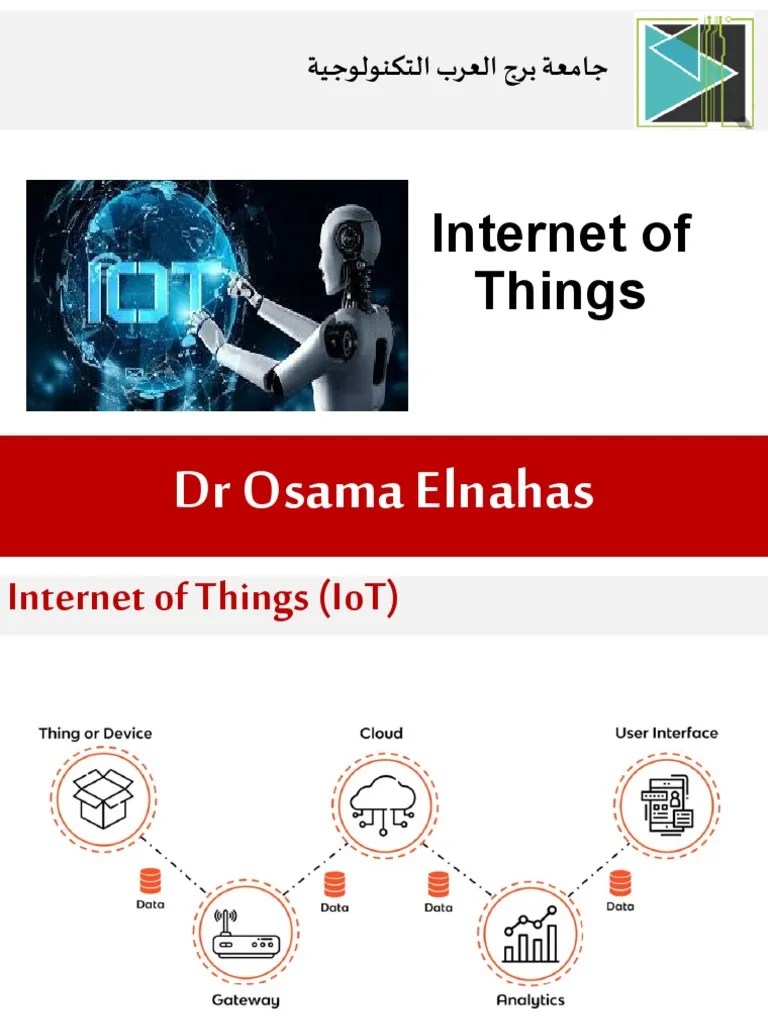 جامعة برج العرب التكنولوجية

IOT

Internet of Things

Dr Osama Elnahas

Internet of Things (IoT)

Thing or Device

Cloud

User Interface

Data

Data

Data

Data

Gateway

Analytics